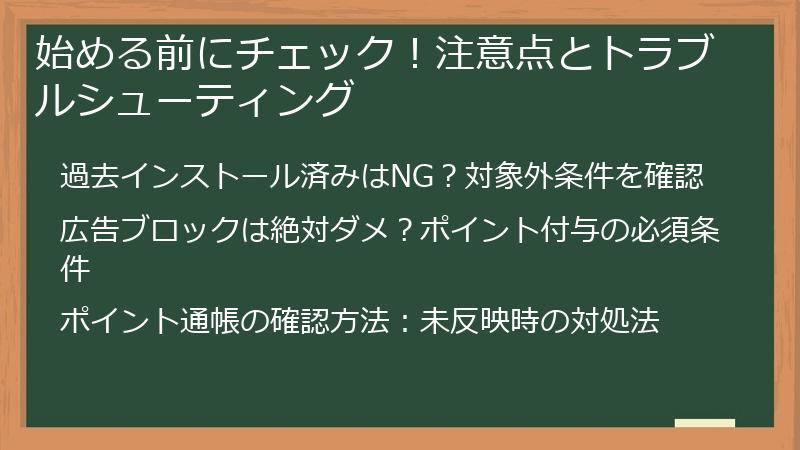 始める前にチェック！注意点とトラブルシューティング

過去インストール済みはNG？対象外条件を確認

広告ブロックは絶対ダメ？ポイント付与の必須条件

ポイント通帳の確認方法：未反映時の対処法